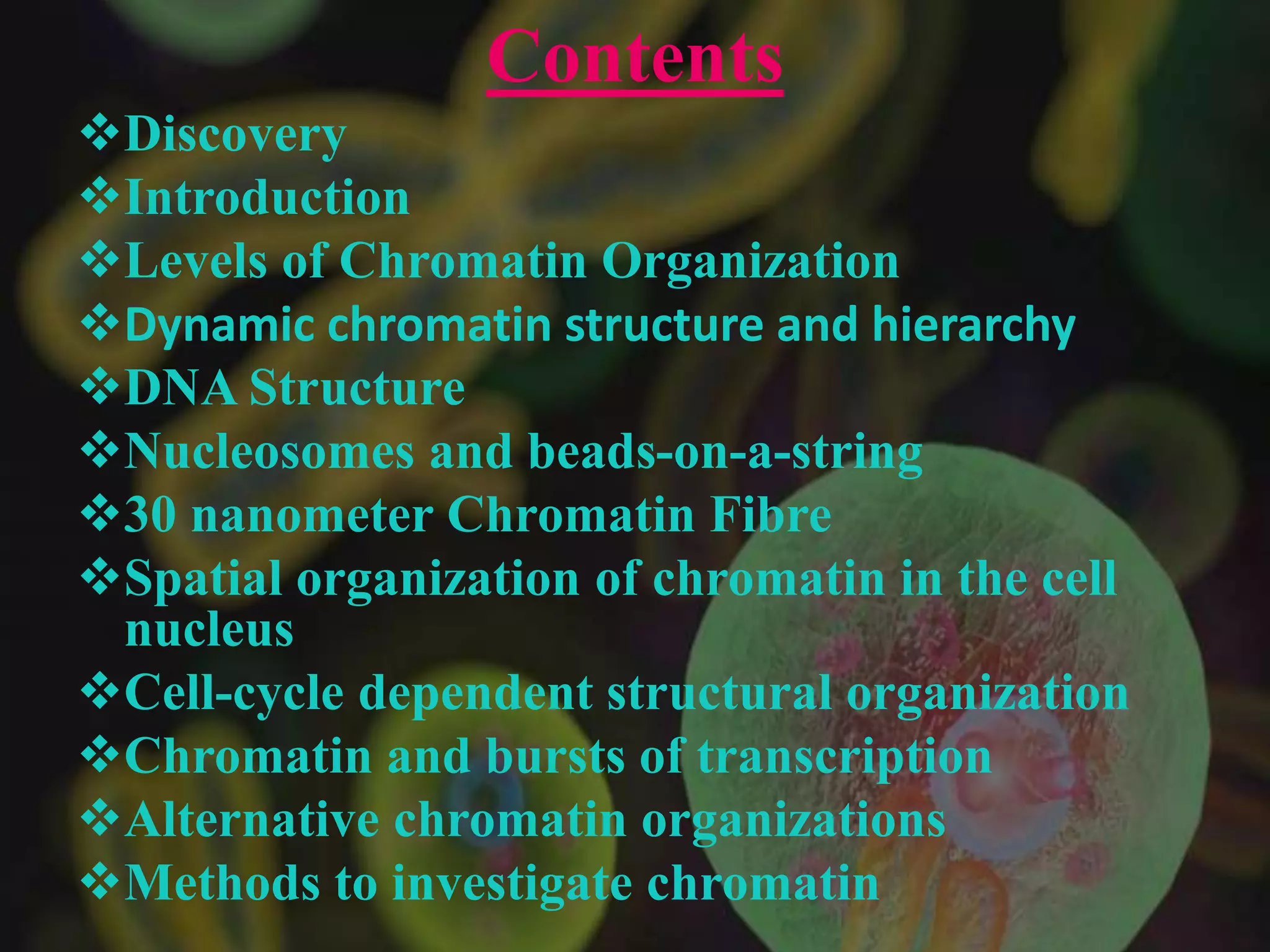 Contents

❖Discovery
❖Introduction
❖Levels of Chromatin Organization
❖Dynamic chromatin structure and hierarchy
❖DNA Structure
❖Nucleosomes and beads-on-a-string
❖30 nanometer Chromatin Fibre
❖Spatial organization of chromatin in the cell nucleus
❖Cell-cycle dependent structural organization
❖Chromatin and bursts of transcription
❖Alternative chromatin organizations
❖Methods to investigate chromatin